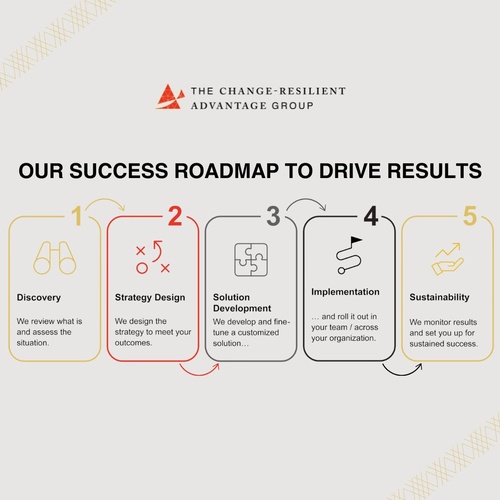 THE CHANGE-RESILIENT ADVANTAGE GROUP

OUR SUCCESS ROADMAP TO DRIVE RESULTS

1

Discovery

We review what is and assess the situation.

2

Strategy Design

We design the strategy to meet your outcomes.

3

Solution Development

We develop and fine-tune a customized solution…

4

Implementation

… and roll it out in your team / across your organization.

5

Sustainability

We monitor results and set you up for sustained success.